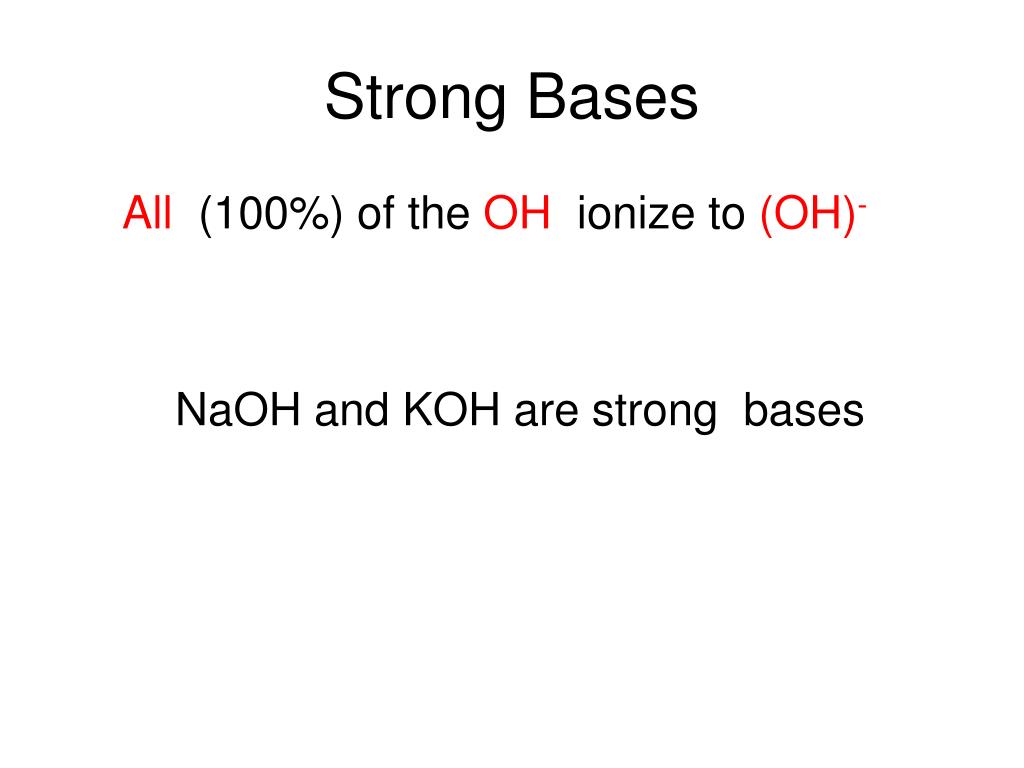 Strong Bases

All (100%) of the OH ionize to $(OH)^-$

NaOH and KOH are strong bases